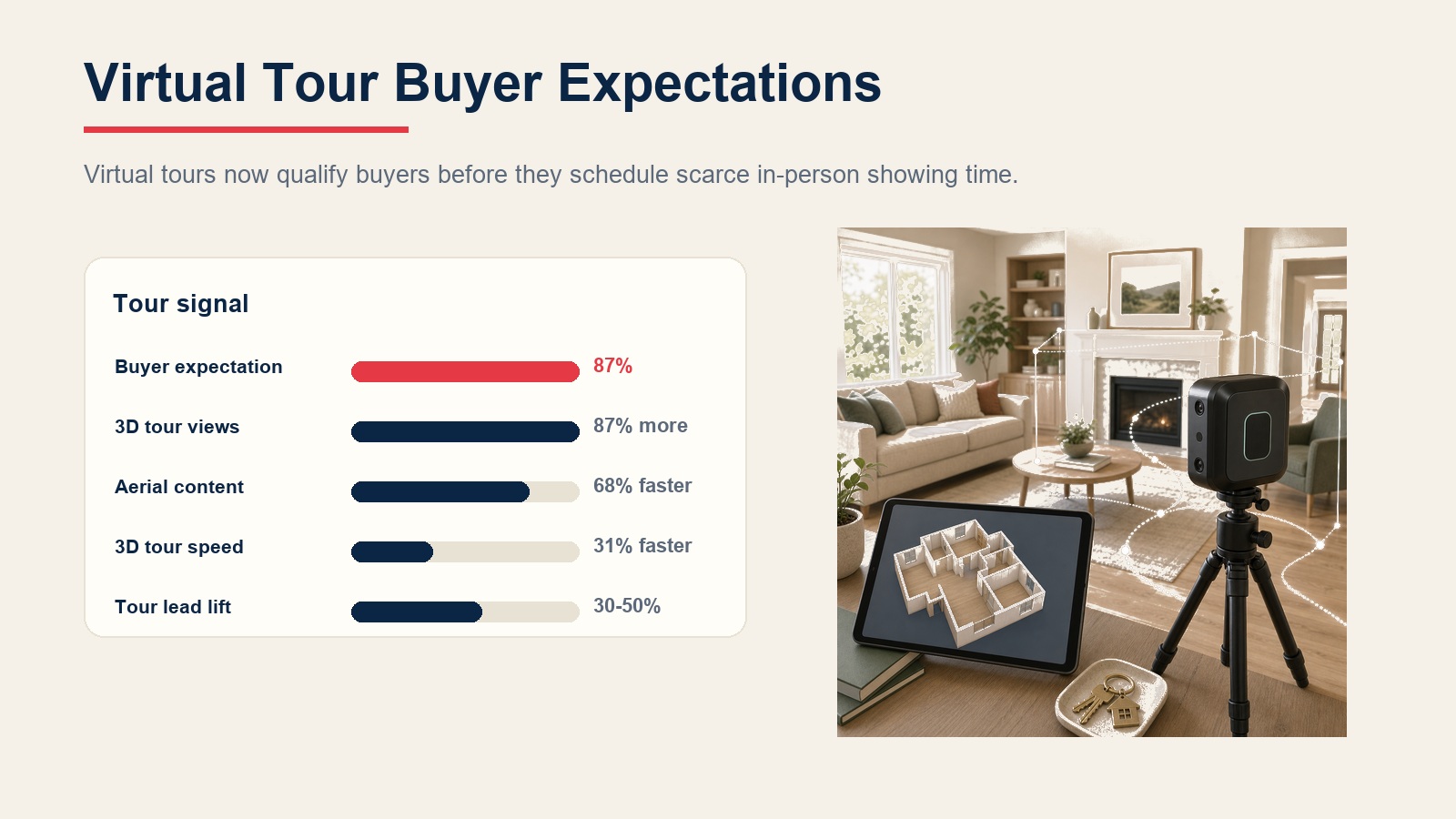 Virtual Tour Buyer Expectations

Virtual tours now qualify buyers before they schedule scarce in-person showing time.

Tour signal

Buyer expectation 87%

3D tour views 87% more

Aerial content 68% faster

3D tour speed 31% faster

Tour lead lift 30-50%